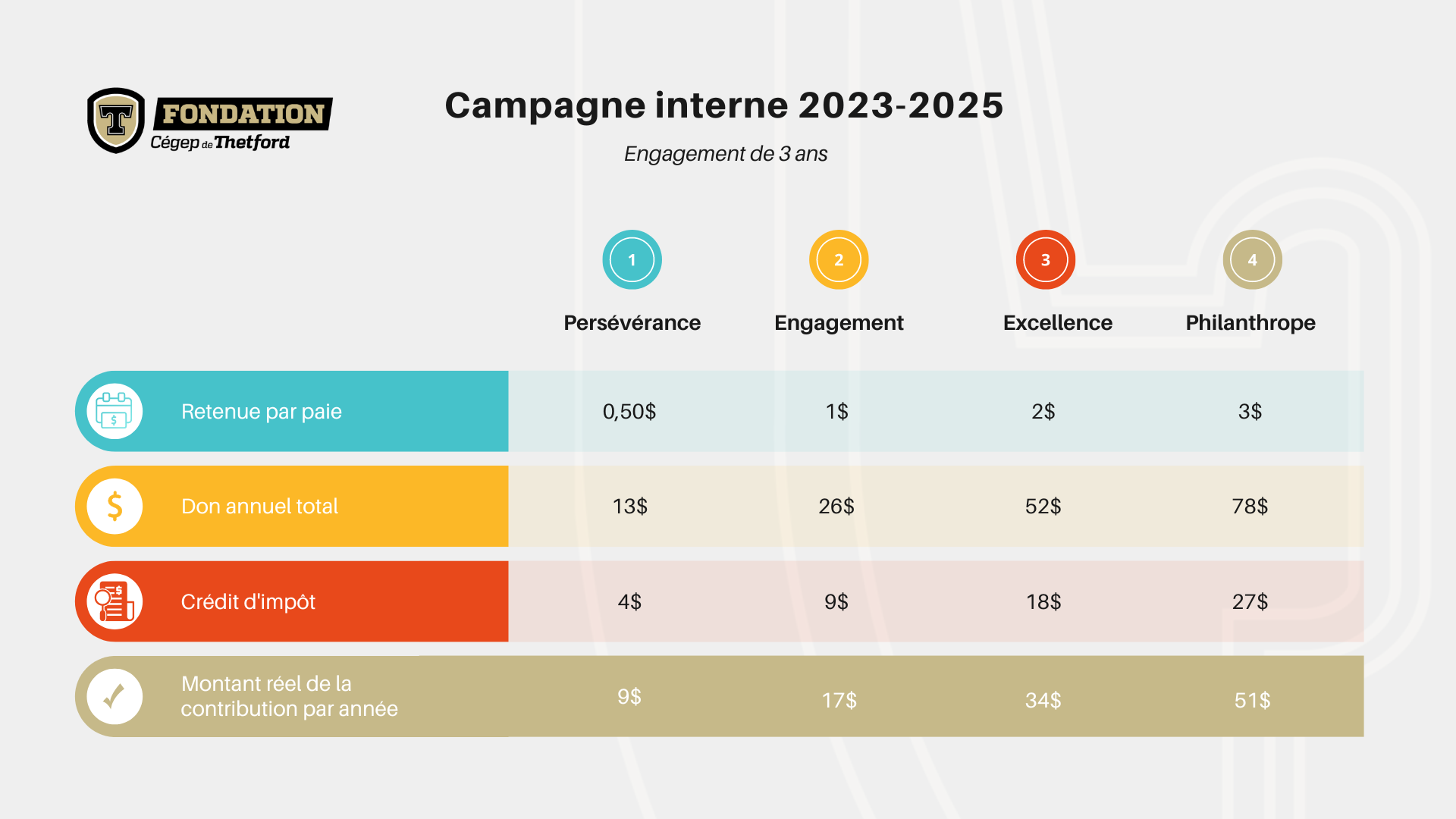 T FONDATION Cégep de Thetford

Campagne interne 2023-2025

Engagement de 3 ans

| | 1 Persévérance | 2 Engagement | 3 Excellence | 4 Philanthrope |
|---|---|---|---|---|
| Retenue par paie | 0,50$ | 1$ | 2$ | 3$ |
| Don annuel total | 13$ | 26$ | 52$ | 78$ |
| Crédit d'impôt | 4$ | 9$ | 18$ | 27$ |
| Montant réel de la contribution par année | 9$ | 17$ | 34$ | 51$ |